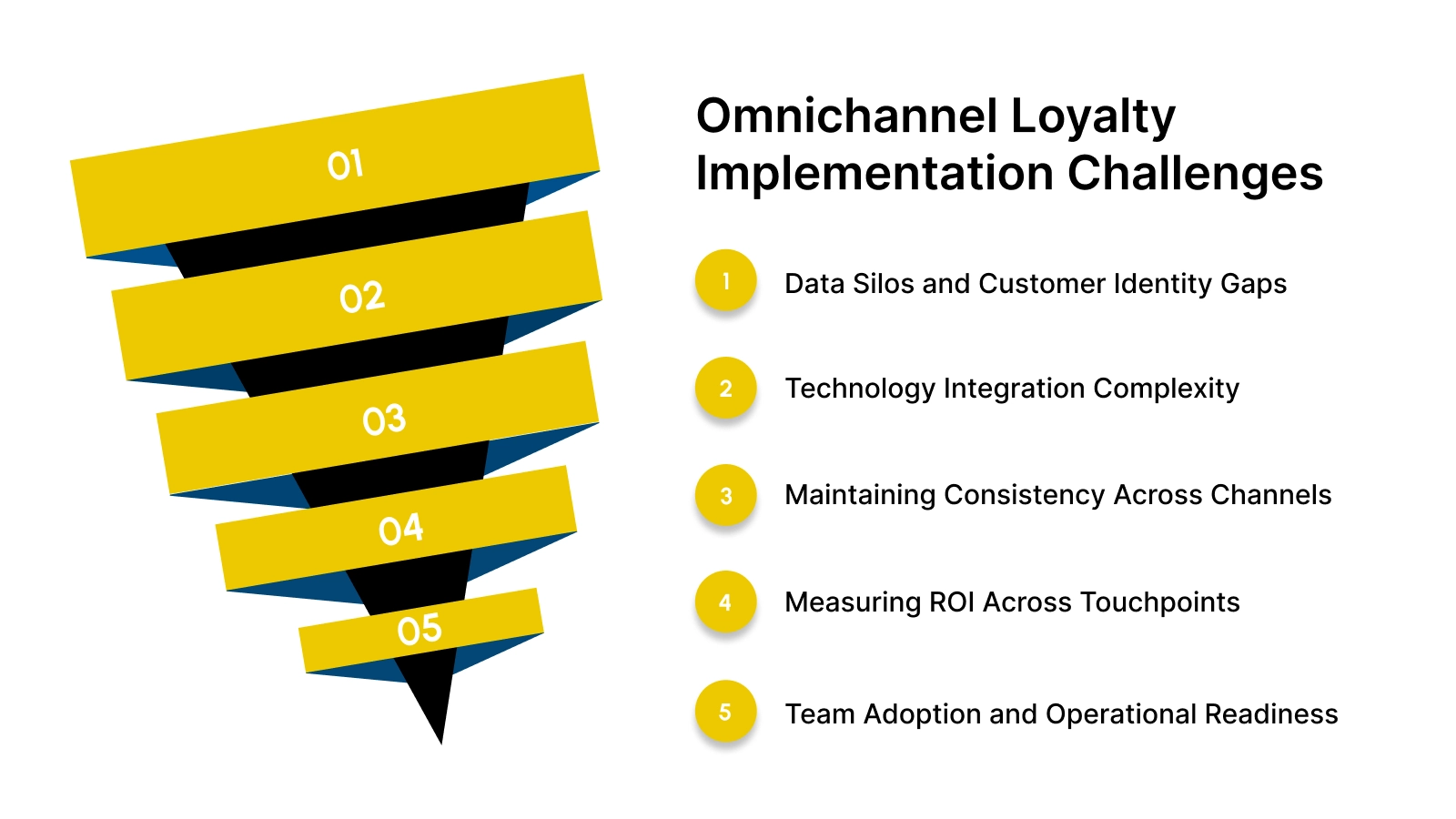 01
02
03
04
05

Omnichannel Loyalty Implementation Challenges

1 Data Silos and Customer Identity Gaps

2 Technology Integration Complexity

3 Maintaining Consistency Across Channels

4 Measuring ROI Across Touchpoints

5 Team Adoption and Operational Readiness